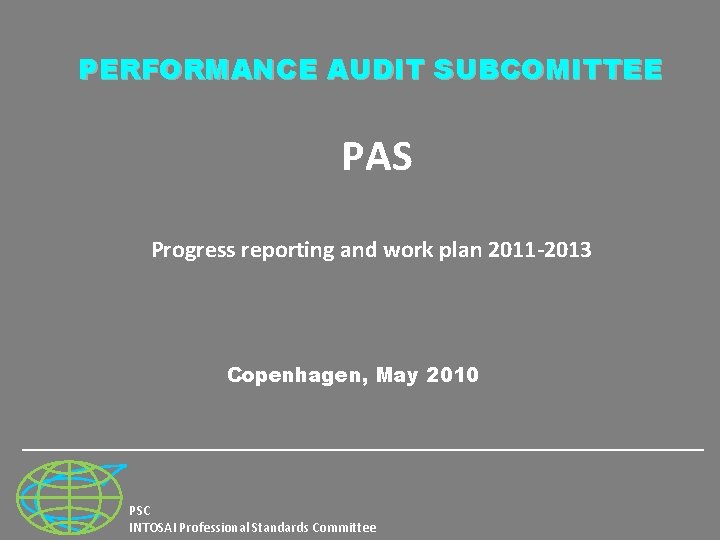 PERFORMANCE AUDIT SUBCOMITTEE

PAS

Progress reporting and work plan 2011-2013

Copenhagen, May 2010

PSC
INTOSAI Professional Standards Committee